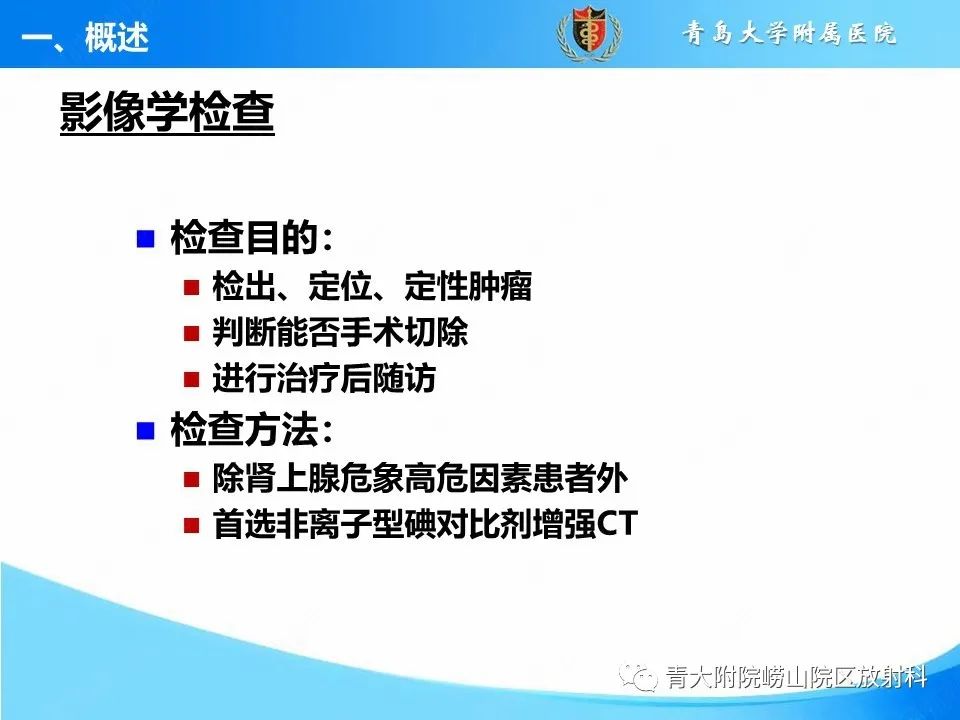 一、概述

青岛大学附属医院

影像学检查

检查目的：

检出、定位、定性肿瘤

判断能否手术切除

进行治疗后随访

检查方法：

除肾上腺危象高危因素患者外

首选非离子型碘对比剂增强CT

青大附院崂山院区放射科